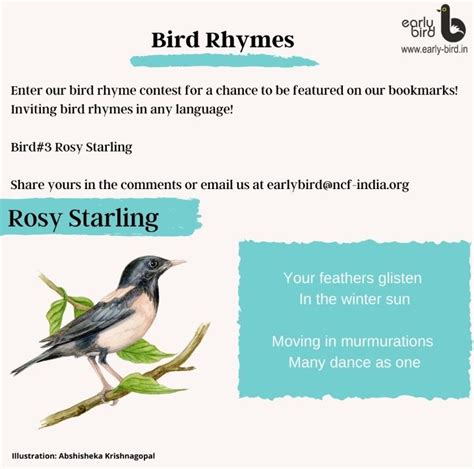 early bird
www.early-bird.in

Bird Rhymes

Enter our bird rhyme contest for a chance to be featured on our bookmarks! Inviting bird rhymes in any language!

Bird#3 Rosy Starling

Share yours in the comments or email us at earlybird@ncf-india.org

Rosy Starling

Your feathers glisten
In the winter sun

Moving in murmurations
Many dance as one

Illustration: Abshisheka Krishnagopal